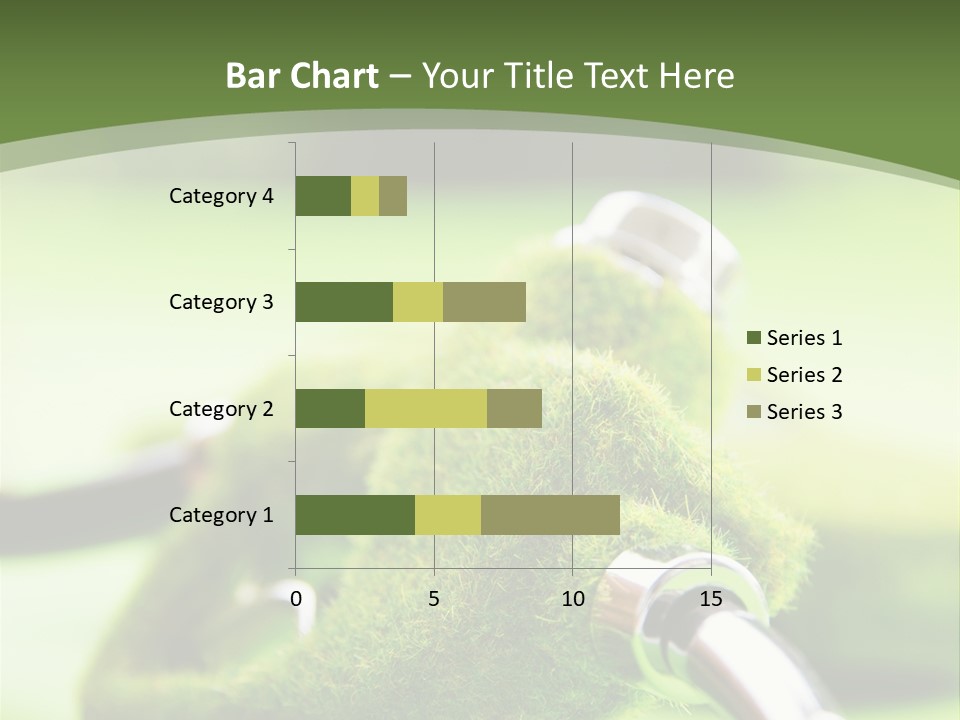 Bar Chart – Your Title Text Here

Category 4
Category 3
Category 2
Category 1

0
5
10
15

Series 1
Series 2
Series 3